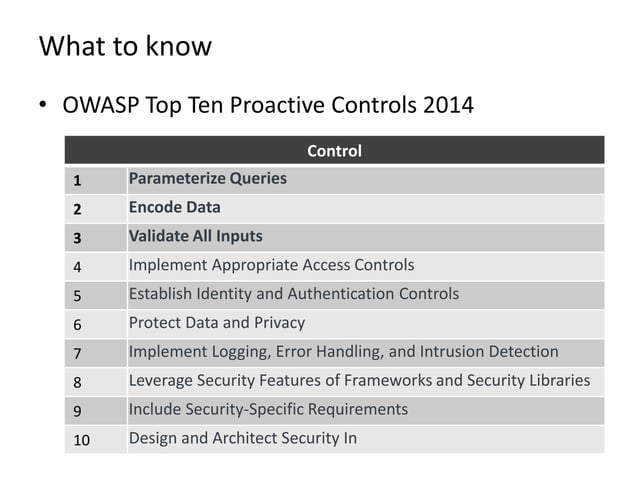 What to know

• OWASP Top Ten Proactive Controls 2014

| | Control |
|---|---|
| 1 | Parameterize Queries |
| 2 | Encode Data |
| 3 | Validate All Inputs |
| 4 | Implement Appropriate Access Controls |
| 5 | Establish Identity and Authentication Controls |
| 6 | Protect Data and Privacy |
| 7 | Implement Logging, Error Handling, and Intrusion Detection |
| 8 | Leverage Security Features of Frameworks and Security Libraries |
| 9 | Include Security-Specific Requirements |
| 10 | Design and Architect Security In |